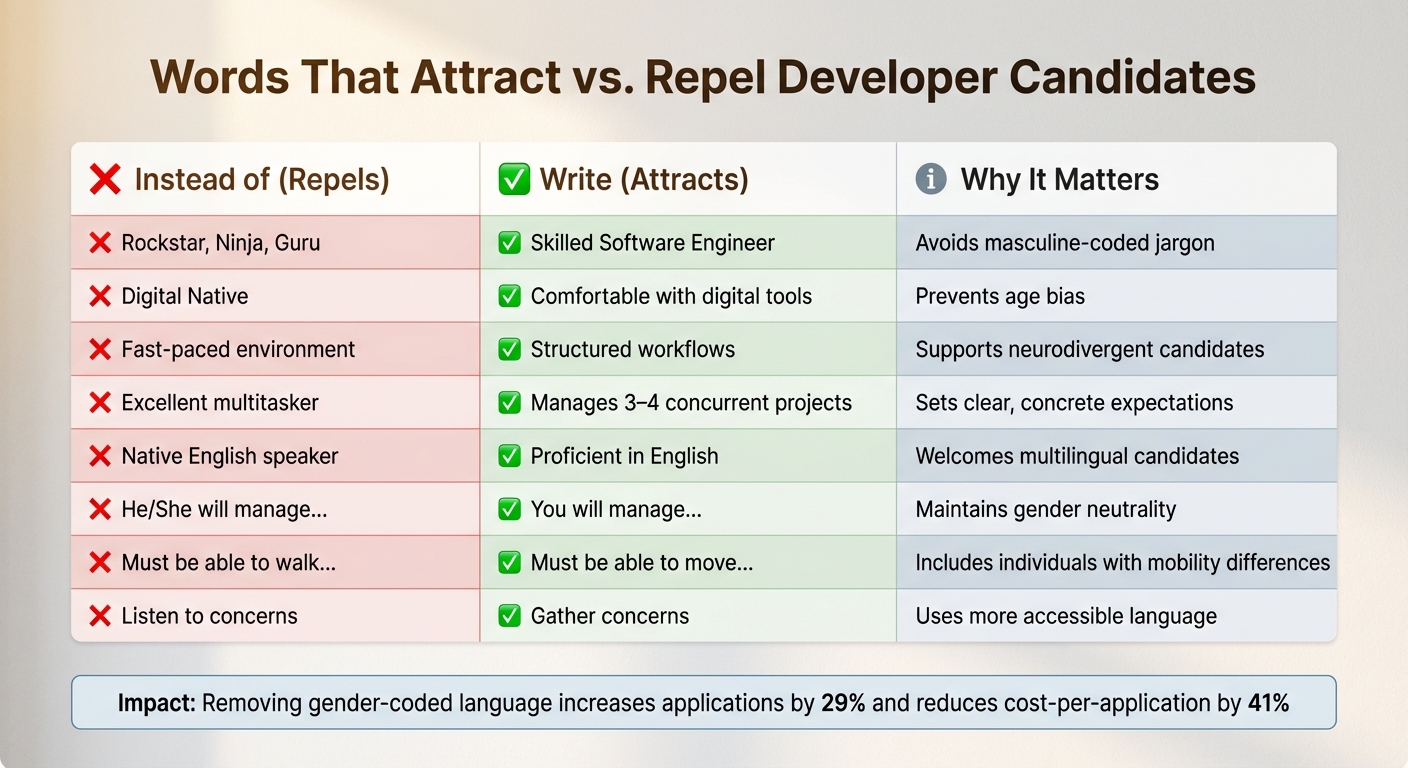 Words That Attract vs. Repel Developer Candidates

| ❌ Instead of (Repels) | ✅ Write (Attracts) | ℹ Why It Matters |
|---|---|---|
| ❌ Rockstar, Ninja, Guru | ✅ Skilled Software Engineer | Avoids masculine-coded jargon |
| ❌ Digital Native | ✅ Comfortable with digital tools | Prevents age bias |
| ❌ Fast-paced environment | ✅ Structured workflows | Supports neurodivergent candidates |
| ❌ Excellent multitasker | ✅ Manages 3–4 concurrent projects | Sets clear, concrete expectations |
| ❌ Native English speaker | ✅ Proficient in English | Welcomes multilingual candidates |
| ❌ He/She will manage... | ✅ You will manage... | Maintains gender neutrality |
| ❌ Must be able to walk... | ✅ Must be able to move... | Includes individuals with mobility differences |
| ❌ Listen to concerns | ✅ Gather concerns | Uses more accessible language |

Impact: Removing gender-coded language increases applications by 29% and reduces cost-per-application by 41%